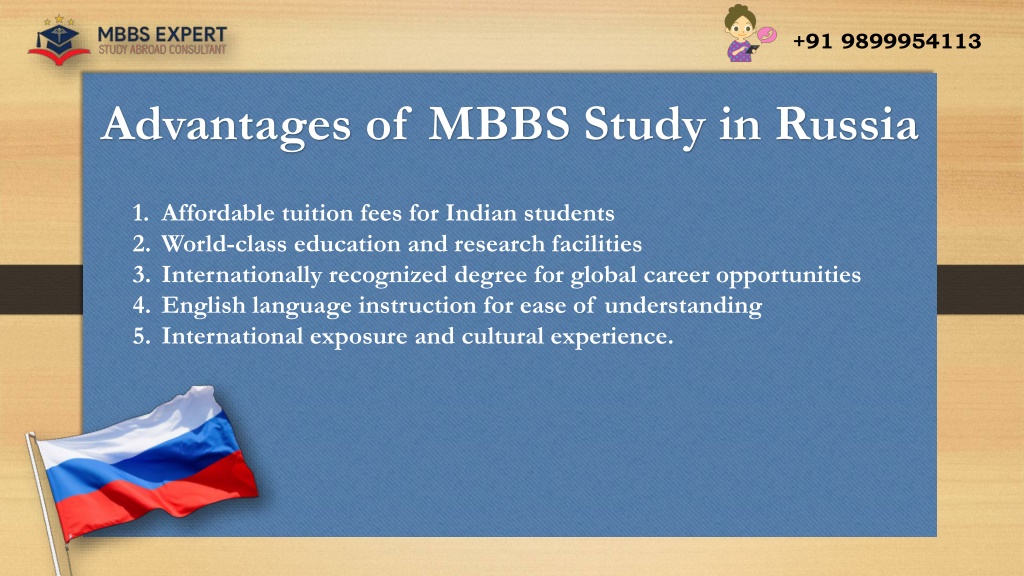 MBBS EXPERT
STUDY ABROAD CONSULTANT

+91 9899954113

Advantages of MBBS Study in Russia

1. Affordable tuition fees for Indian students
2. World-class education and research facilities
3. Internationally recognized degree for global career opportunities
4. English language instruction for ease of understanding
5. International exposure and cultural experience.